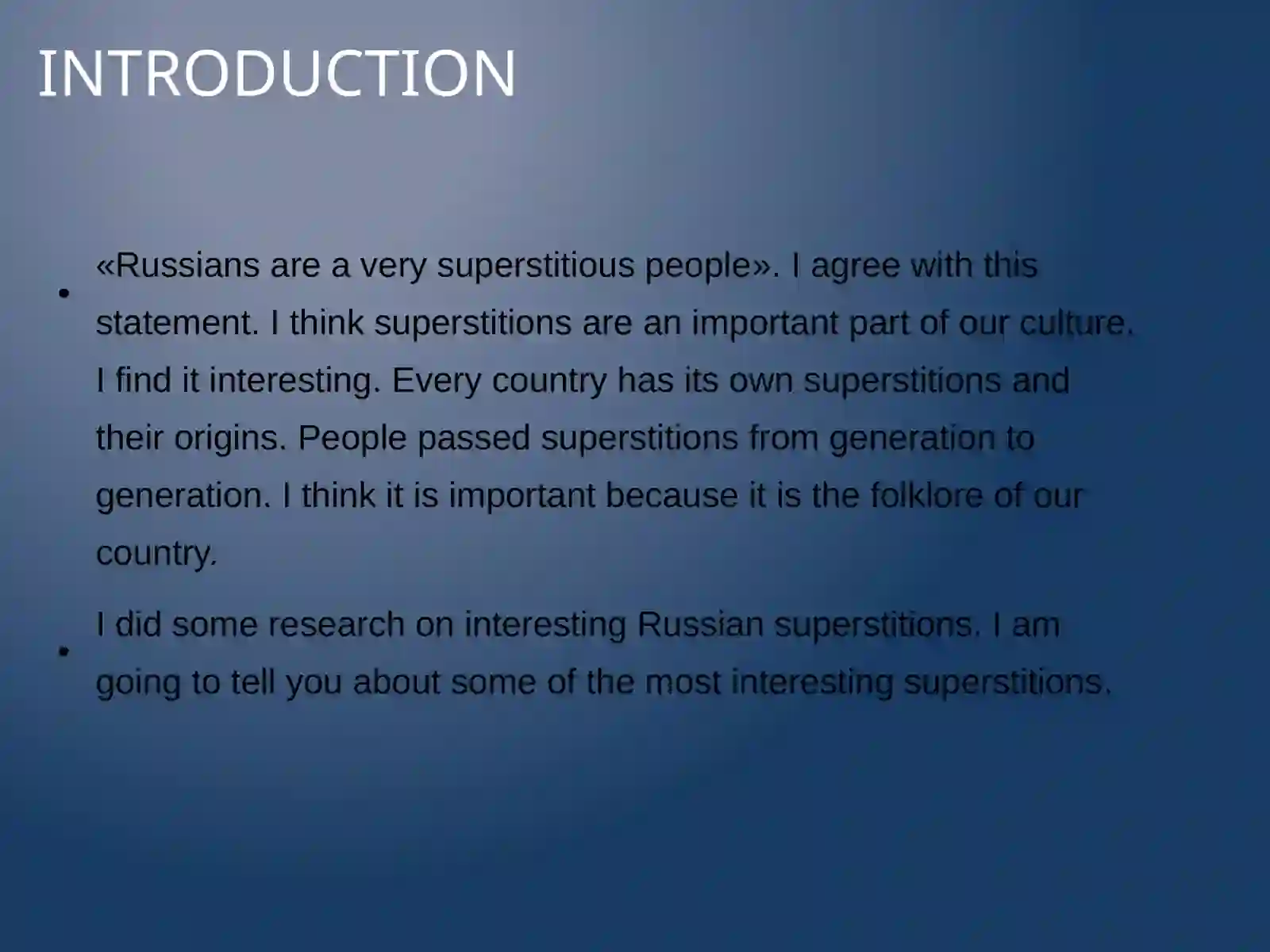 INTRODUCTION

• «Russians are a very superstitious people». I agree with this statement. I think superstitions are an important part of our culture. I find it interesting. Every country has its own superstitions and their origins. People passed superstitions from generation to generation. I think it is important because it is the folklore of our country.

• I did some research on interesting Russian superstitions. I am going to tell you about some of the most interesting superstitions.